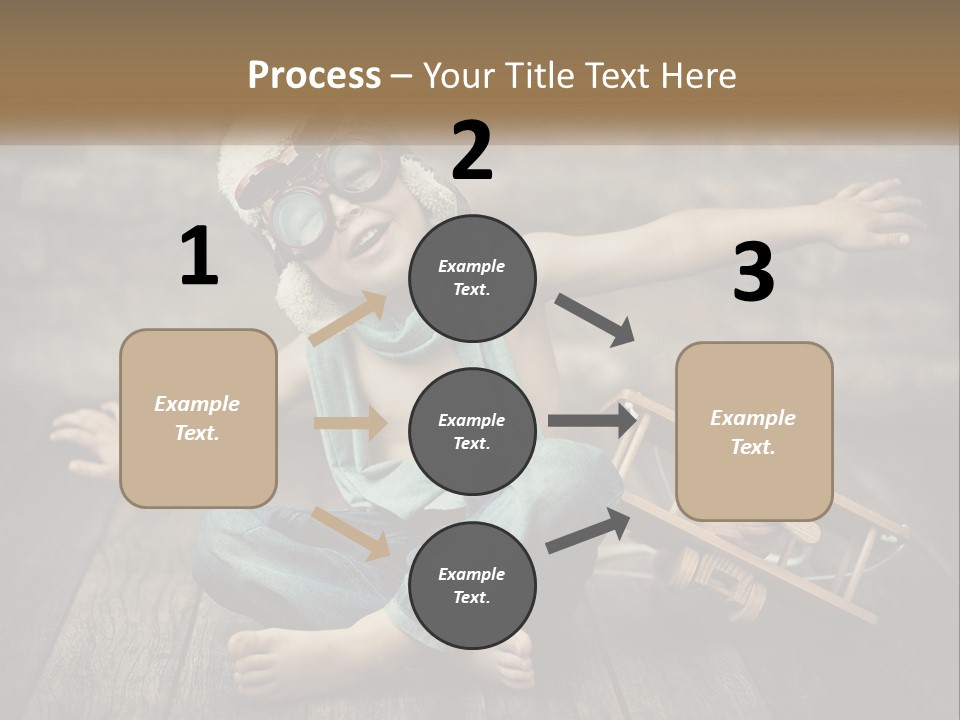 Process – Your Title Text Here

1

Example Text.

2

Example Text.

Example Text.

Example Text.

3

Example Text.